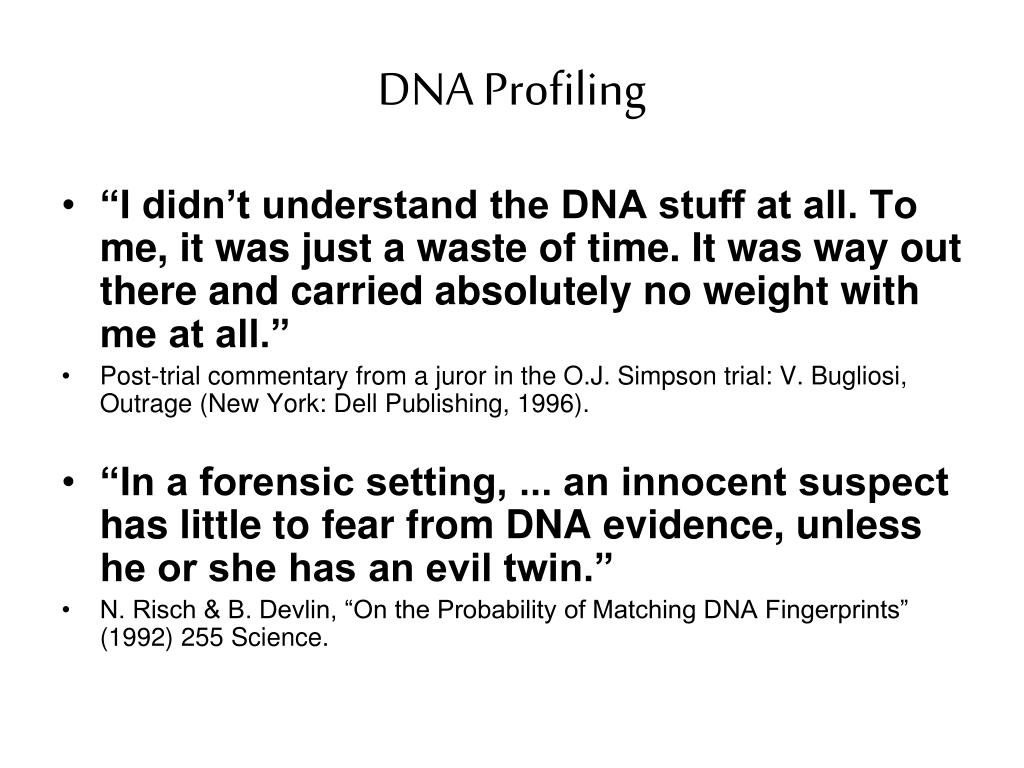 DNA Profiling

• “I didn’t understand the DNA stuff at all. To me, it was just a waste of time. It was way out there and carried absolutely no weight with me at all.”

• Post-trial commentary from a juror in the O.J. Simpson trial: V. Bugliosi, Outrage (New York: Dell Publishing, 1996).

• “In a forensic setting, ... an innocent suspect has little to fear from DNA evidence, unless he or she has an evil twin.”

• N. Risch & B. Devlin, “On the Probability of Matching DNA Fingerprints” (1992) 255 Science.